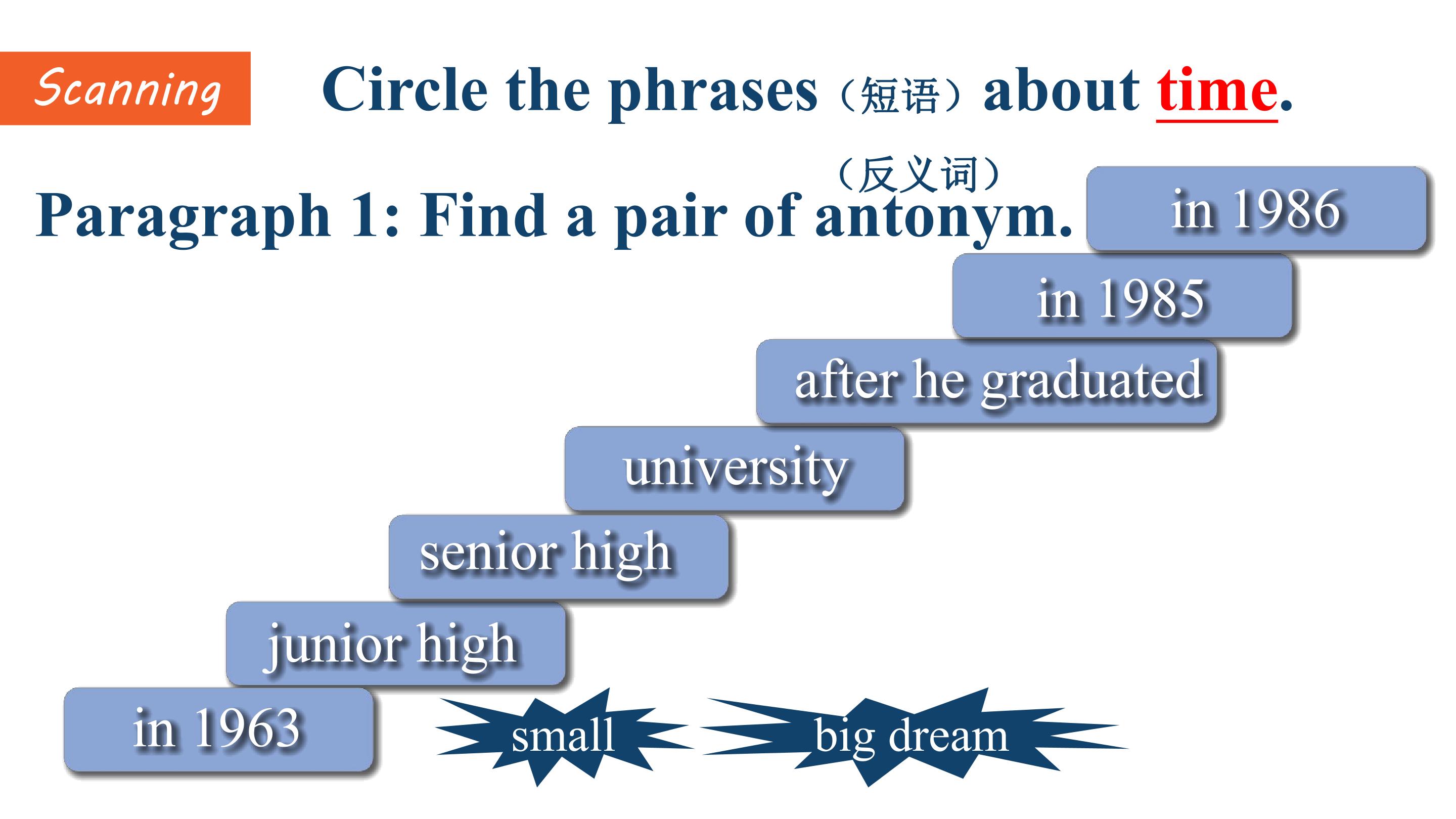 Scanning

Circle the phrases（短语）about time.

（反义词）

Paragraph 1: Find a pair of antonym.

in 1986

in 1985

after he graduated

university

senior high

junior high

in 1963

small

big dream